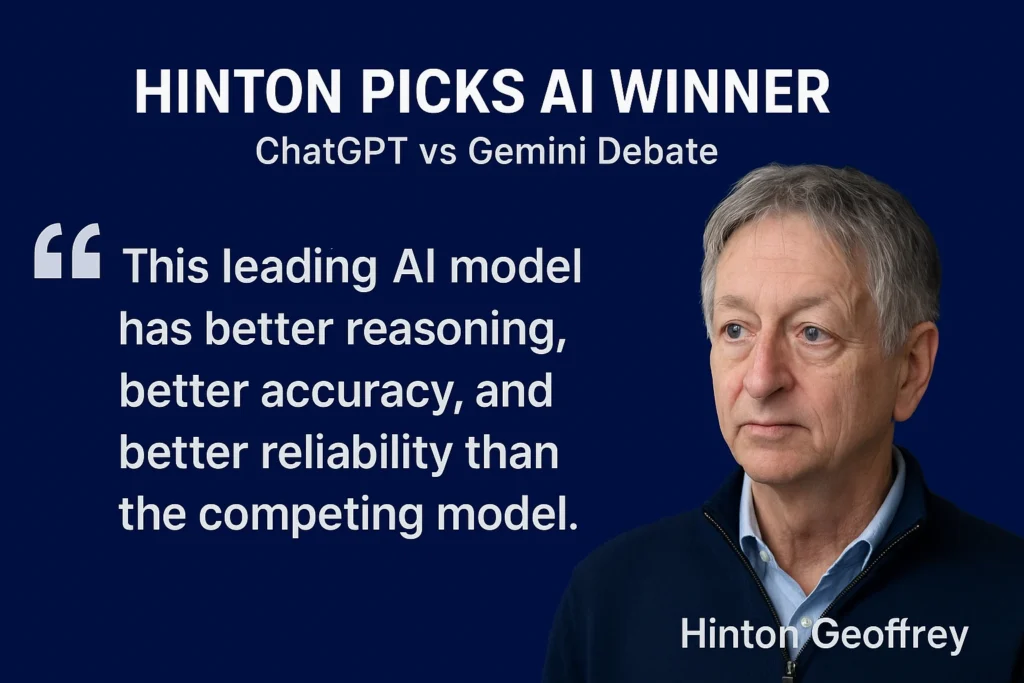 HINTON PICKS AI WINNER
ChatGPT vs Gemini Debate

“ This leading AI model has better reasoning, better accuracy, and better reliability than the competing model.

Hinton Geoffrey